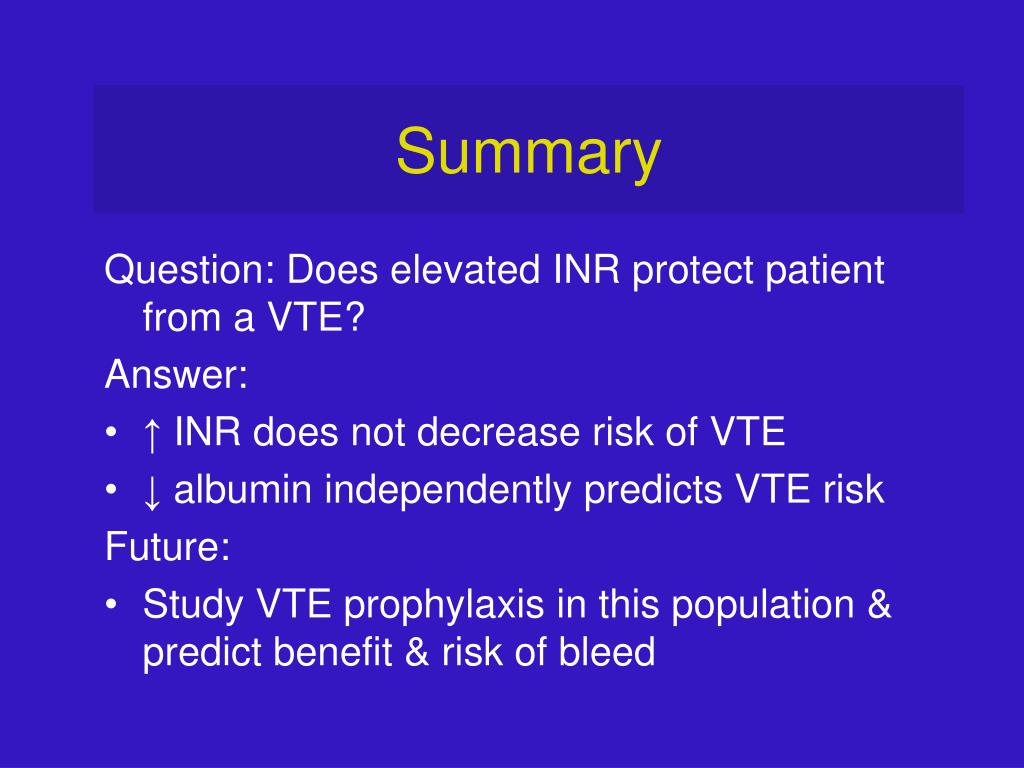 Summary

Question: Does elevated INR protect patient from a VTE?

Answer:

• ↑ INR does not decrease risk of VTE
• ↓ albumin independently predicts VTE risk

Future:

• Study VTE prophylaxis in this population & predict benefit & risk of bleed